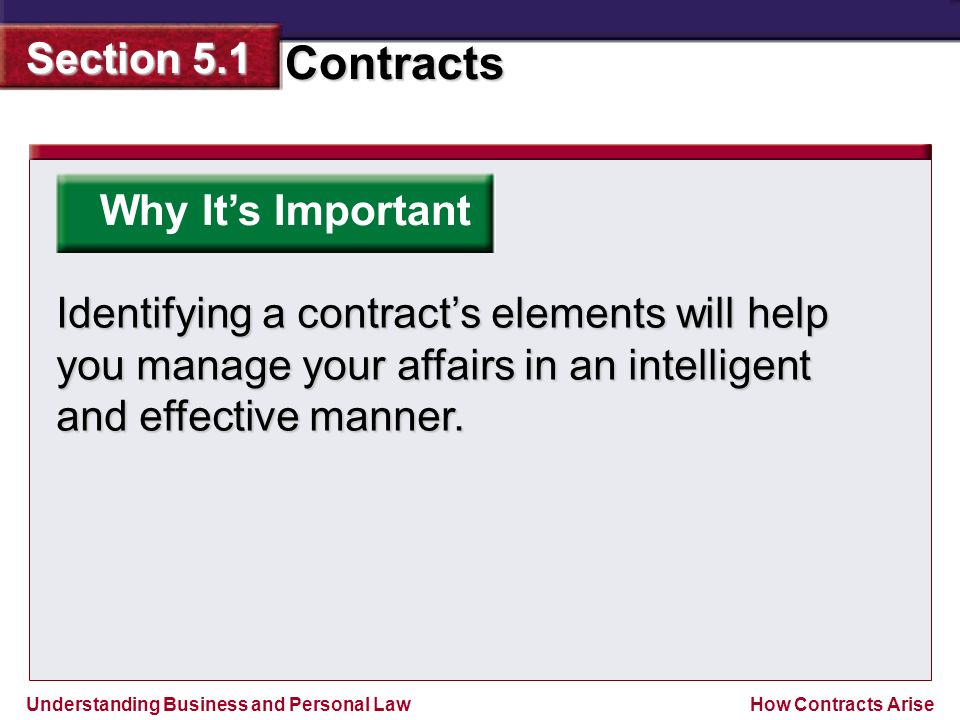 Section 5.1

Contracts

Why It’s Important

Identifying a contract’s elements will help you manage your affairs in an intelligent and effective manner.

Understanding Business and Personal Law

How Contracts Arise